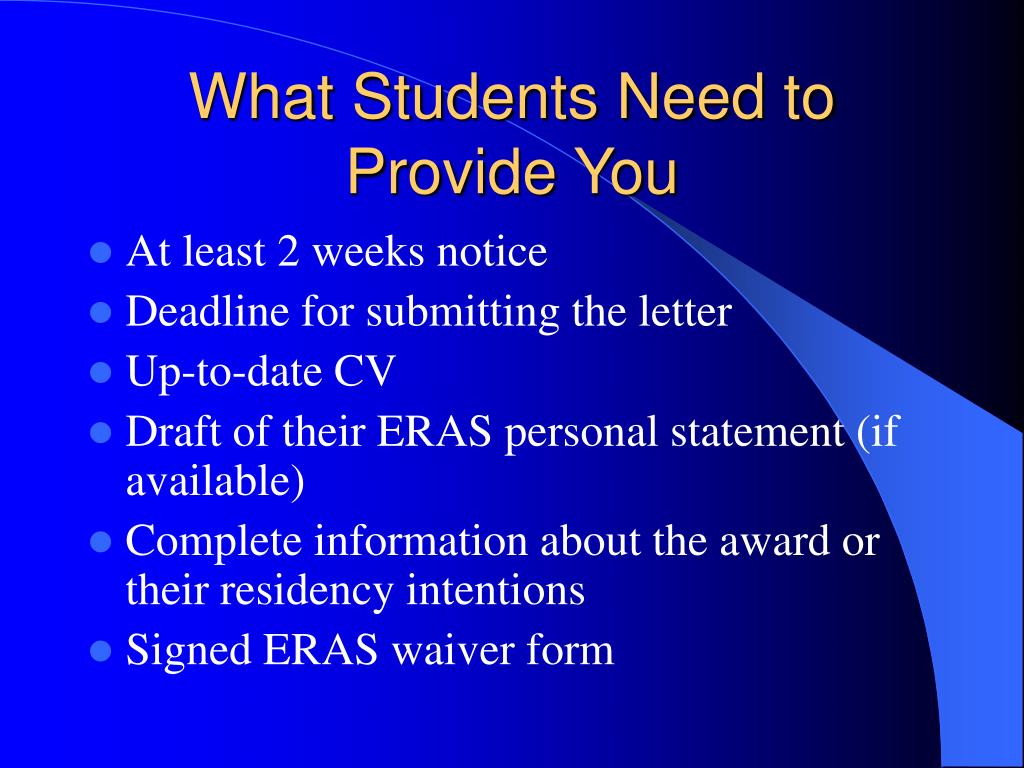 What Students Need to Provide You

- At least 2 weeks notice
- Deadline for submitting the letter
- Up-to-date CV
- Draft of their ERAS personal statement (if available)
- Complete information about the award or their residency intentions
- Signed ERAS waiver form